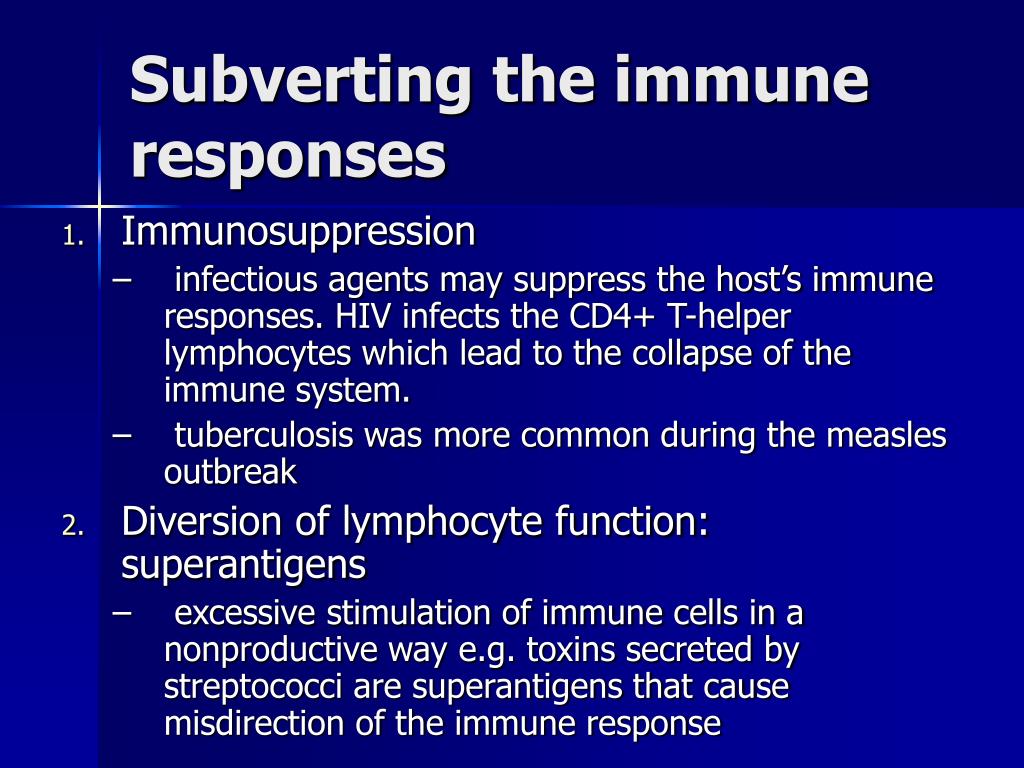 Subverting the immune responses

1. Immunosuppression
– infectious agents may suppress the host’s immune responses. HIV infects the CD4+ T-helper lymphocytes which lead to the collapse of the immune system.
– tuberculosis was more common during the measles outbreak

2. Diversion of lymphocyte function: superantigens
– excessive stimulation of immune cells in a nonproductive way e.g. toxins secreted by streptococci are superantigens that cause misdirection of the immune response